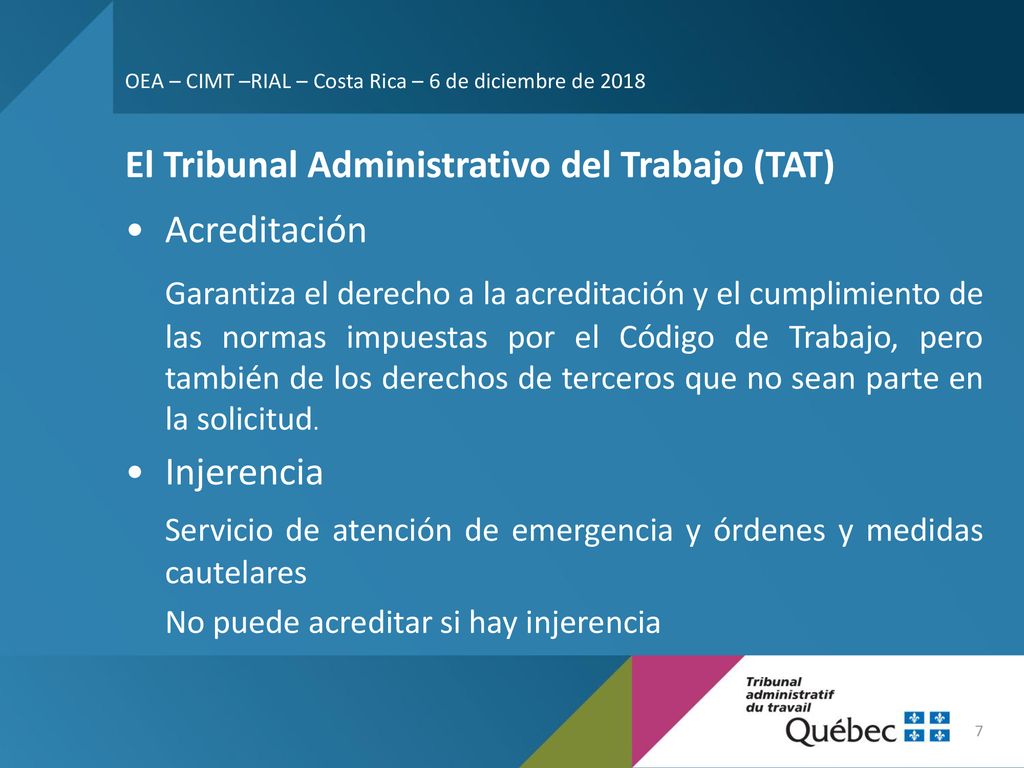 OEA – CIMT –RIAL – Costa Rica – 6 de diciembre de 2018

El Tribunal Administrativo del Trabajo (TAT)

• Acreditación

Garantiza el derecho a la acreditación y el cumplimiento de las normas impuestas por el Código de Trabajo, pero también de los derechos de terceros que no sean parte en la solicitud.

• Injerencia

Servicio de atención de emergencia y órdenes y medidas cautelares

No puede acreditar si hay injerencia

Tribunal administratif du travail
Québec

7